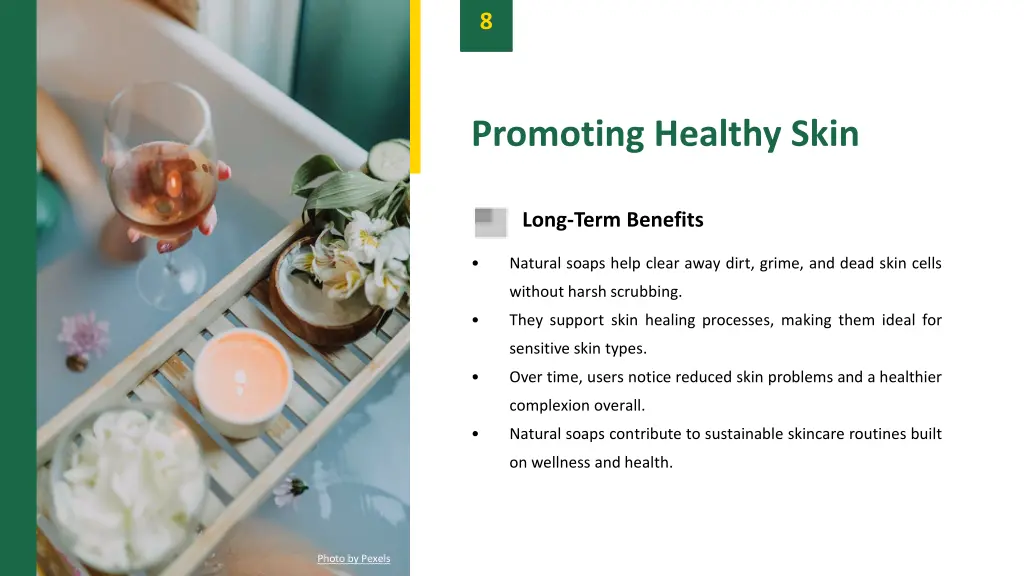 8

Promoting Healthy Skin

Long-Term Benefits

• Natural soaps help clear away dirt, grime, and dead skin cells without harsh scrubbing.
• They support skin healing processes, making them ideal for sensitive skin types.
• Over time, users notice reduced skin problems and a healthier complexion overall.
• Natural soaps contribute to sustainable skincare routines built on wellness and health.

Photo by Pexels